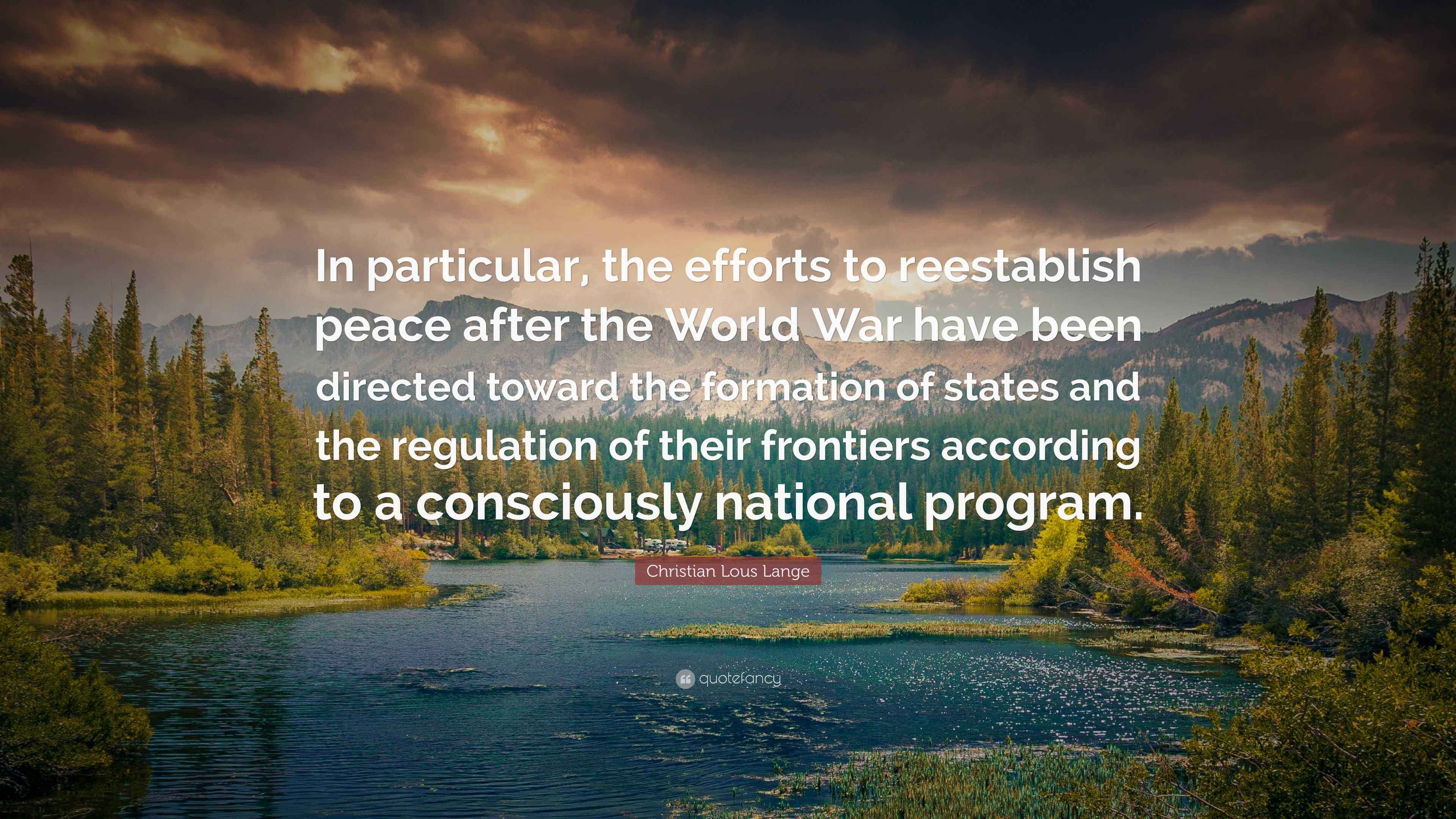 In particular, the efforts to reestablish peace after the World War have been directed toward the formation of states and the regulation of their frontiers according to a consciously national program.

Christian Lous Lange

quotefancy